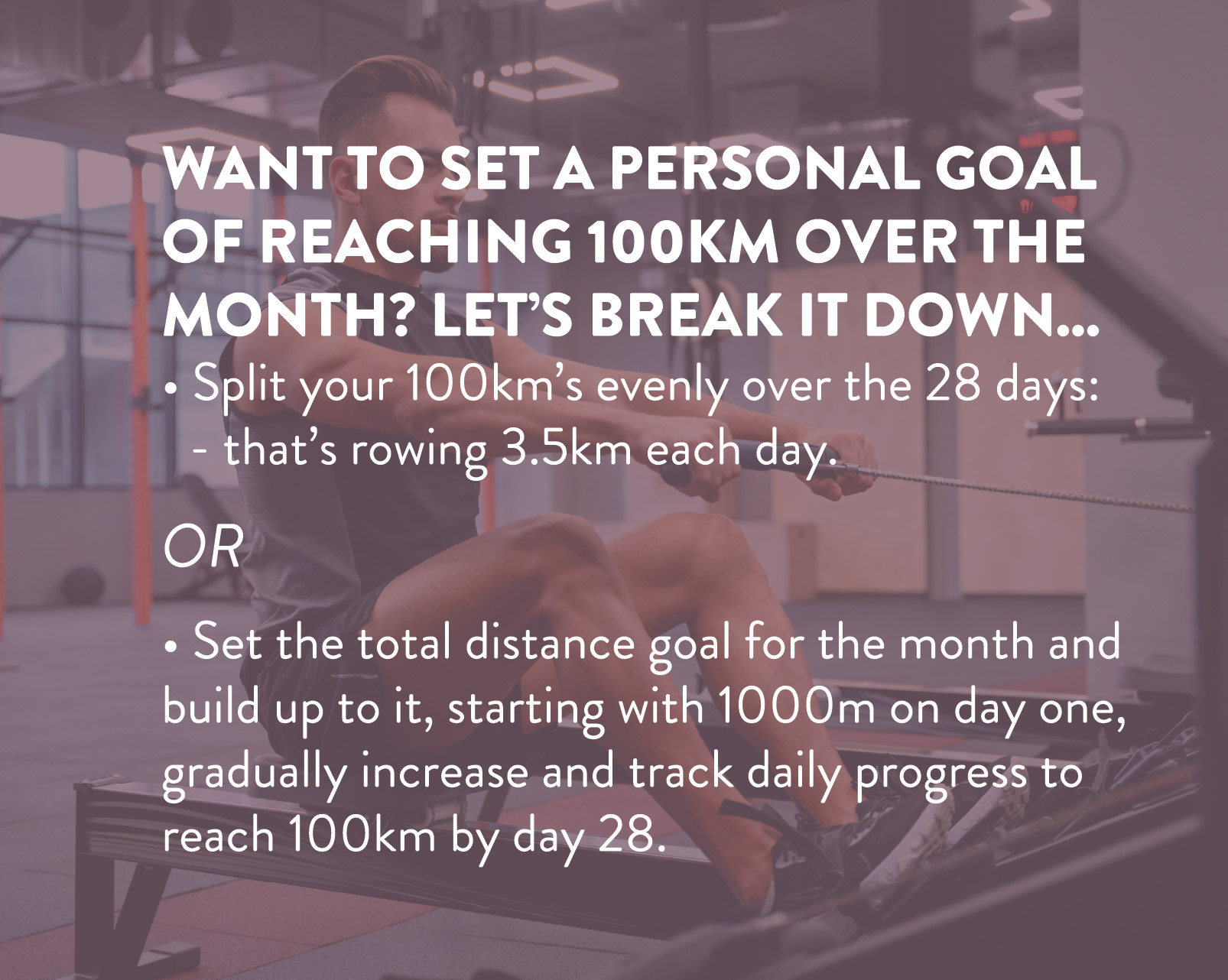 WANT TO SET A PERSONAL GOAL OF REACHING 100KM OVER THE MONTH? LET'S BREAK IT DOWN...

• Split your 100km's evenly over the 28 days:
- that's rowing 3.5km each day.

OR

• Set the total distance goal for the month and build up to it, starting with 1000m on day one, gradually increase and track daily progress to reach 100km by day 28.